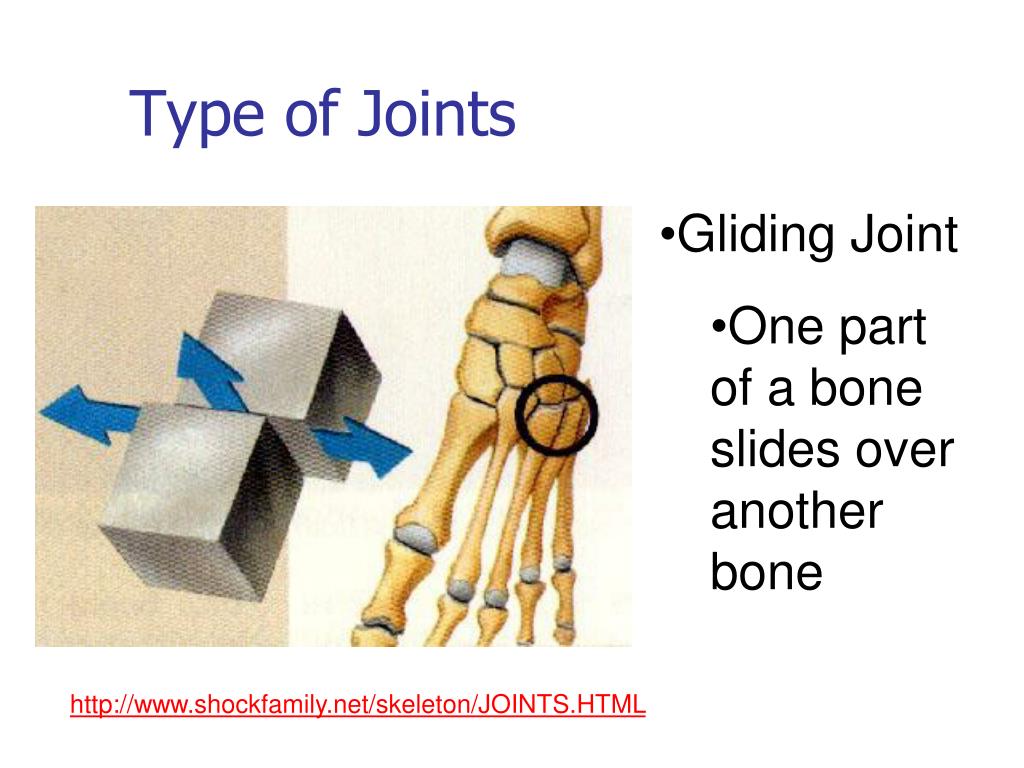 Type of Joints

•Gliding Joint

•One part of a bone slides over another bone

http://www.shockfamily.net/skeleton/JOINTS.HTML